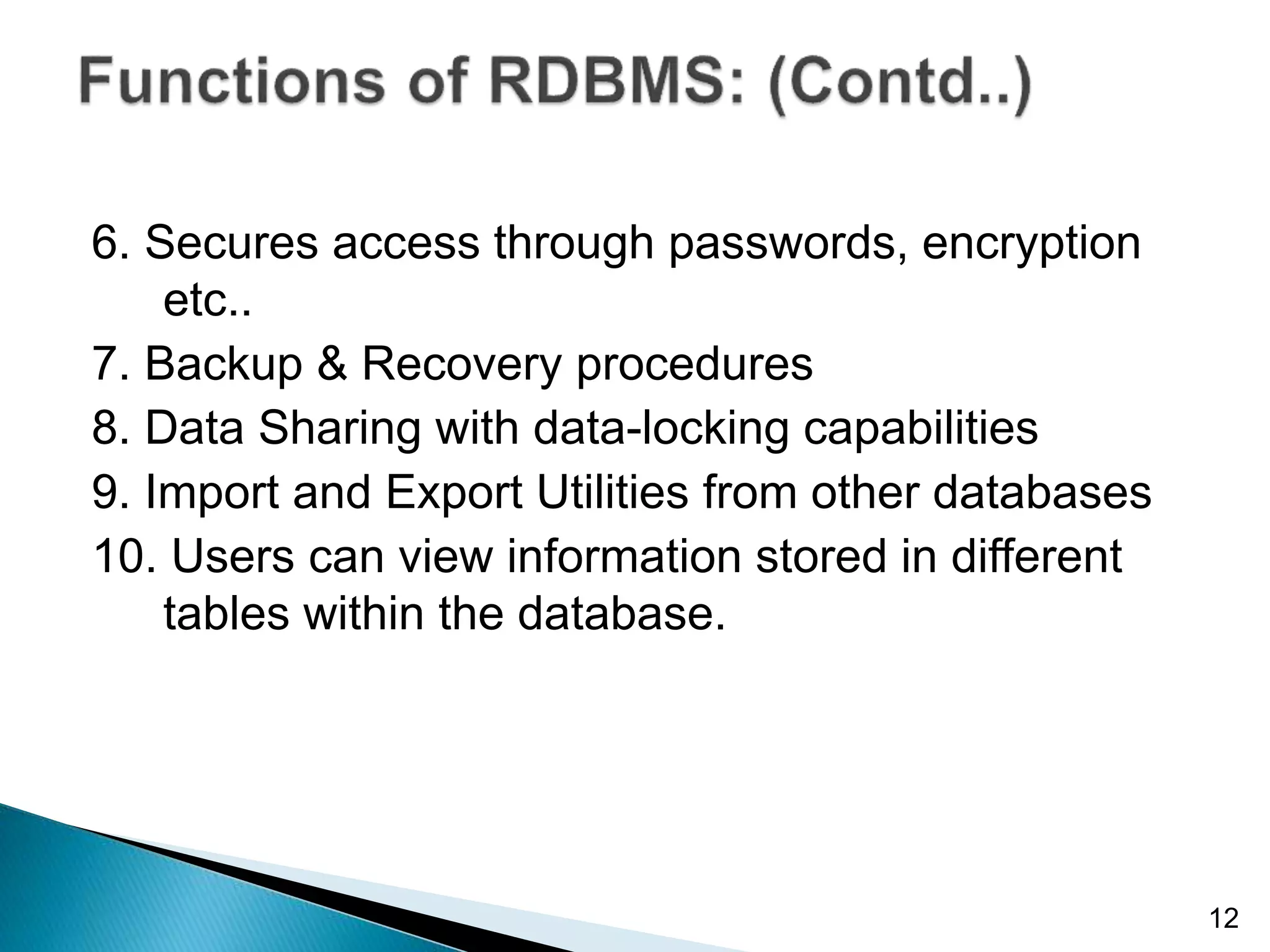 Functions of RDBMS: (Contd..)

6. Secures access through passwords, encryption etc..

7. Backup & Recovery procedures

8. Data Sharing with data-locking capabilities

9. Import and Export Utilities from other databases

10. Users can view information stored in different tables within the database.

12